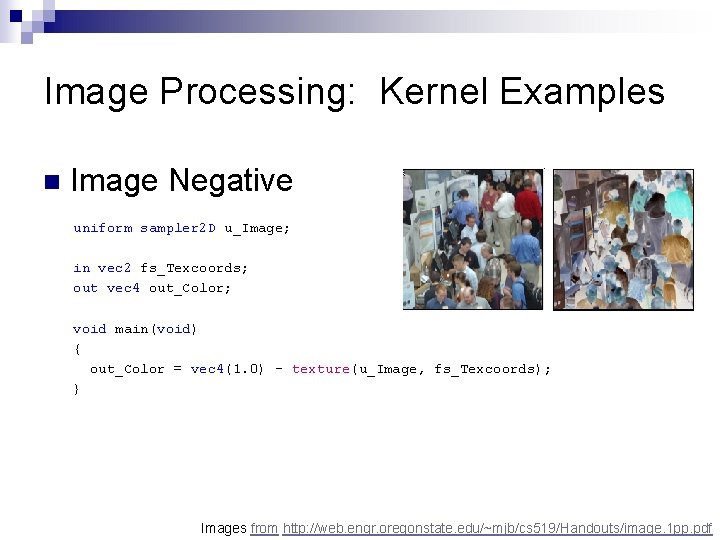 Image Processing: Kernel Examples

■ Image Negative

uniform sampler2D u_Image;

in vec2 fs_Texcoords;
out vec4 out_Color;

void main(void)
{
  out_Color = vec4(1.0) - texture(u_Image, fs_Texcoords);
}

Images from http://web.engr.oregonstate.edu/~mjb/cs519/Handouts/image.1pp.pdf